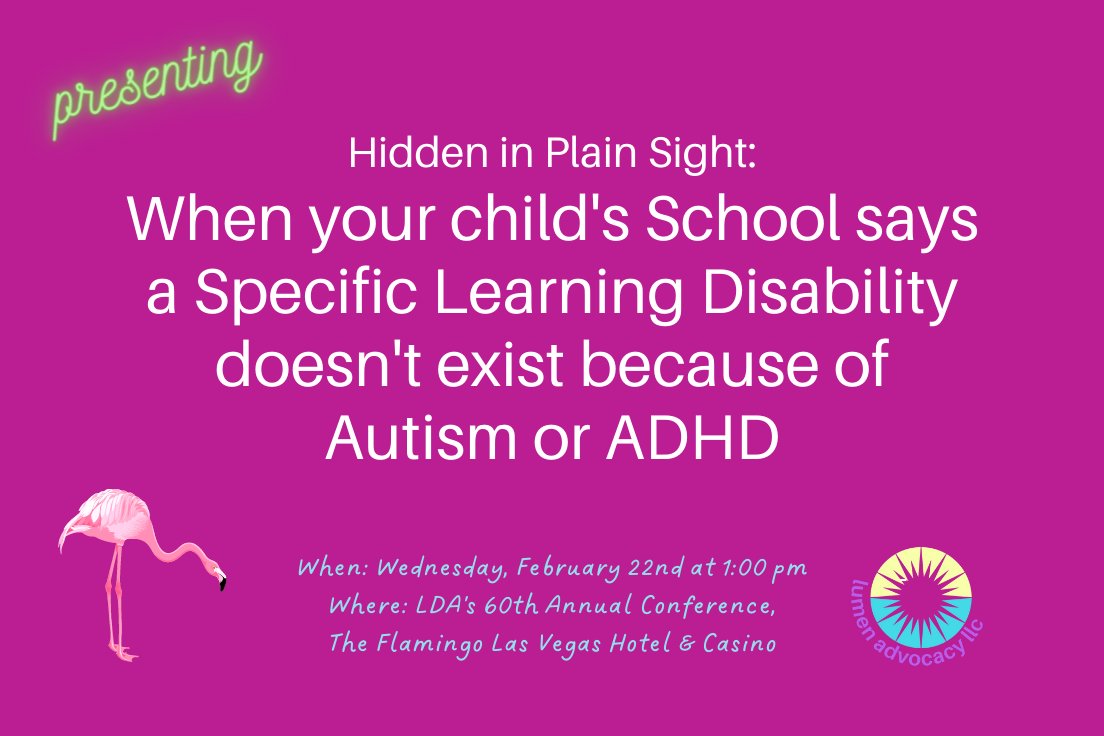 presenting

Hidden in Plain Sight:

When your child's School says a Specific Learning Disability doesn't exist because of Autism or ADHD

When: Wednesday, February 22nd at 1:00 pm
Where: LDA's 60th Annual Conference,
The Flamingo Las Vegas Hotel & Casino

lumen advocacy llc